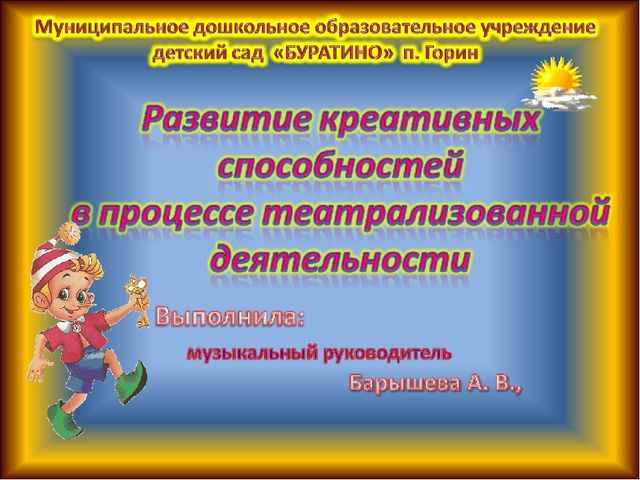 Муниципальное дошкольное образовательное учреждение детский сад «БУРАТИНО» п. Горин

Развитие креативных способностей в процессе театрализованной деятельности

Выполнила:

музыкальный руководитель

Барышева А. В.,